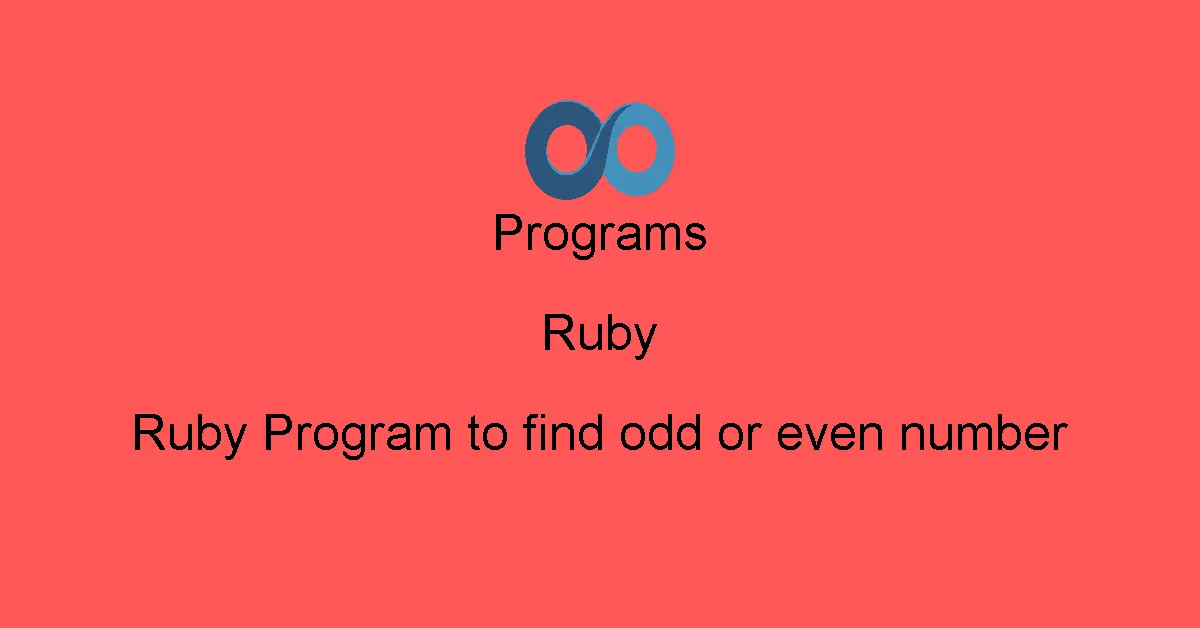 Programs

Ruby

Ruby Program to find odd or even number